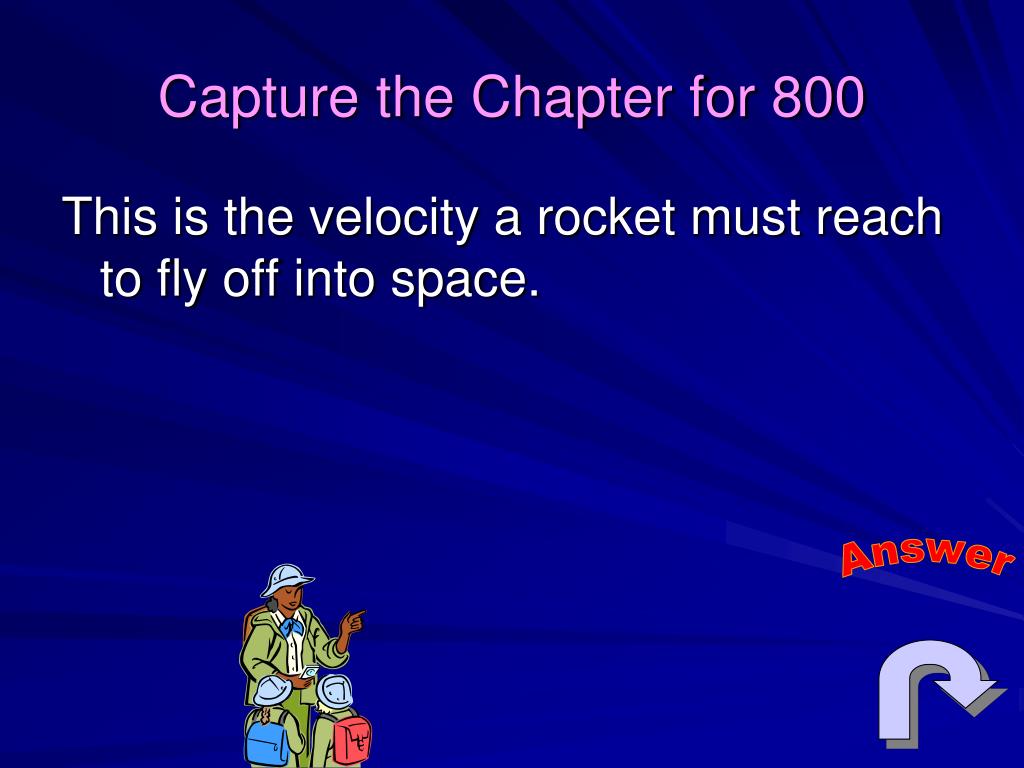 Capture the Chapter for 800

This is the velocity a rocket must reach to fly off into space.

Answer